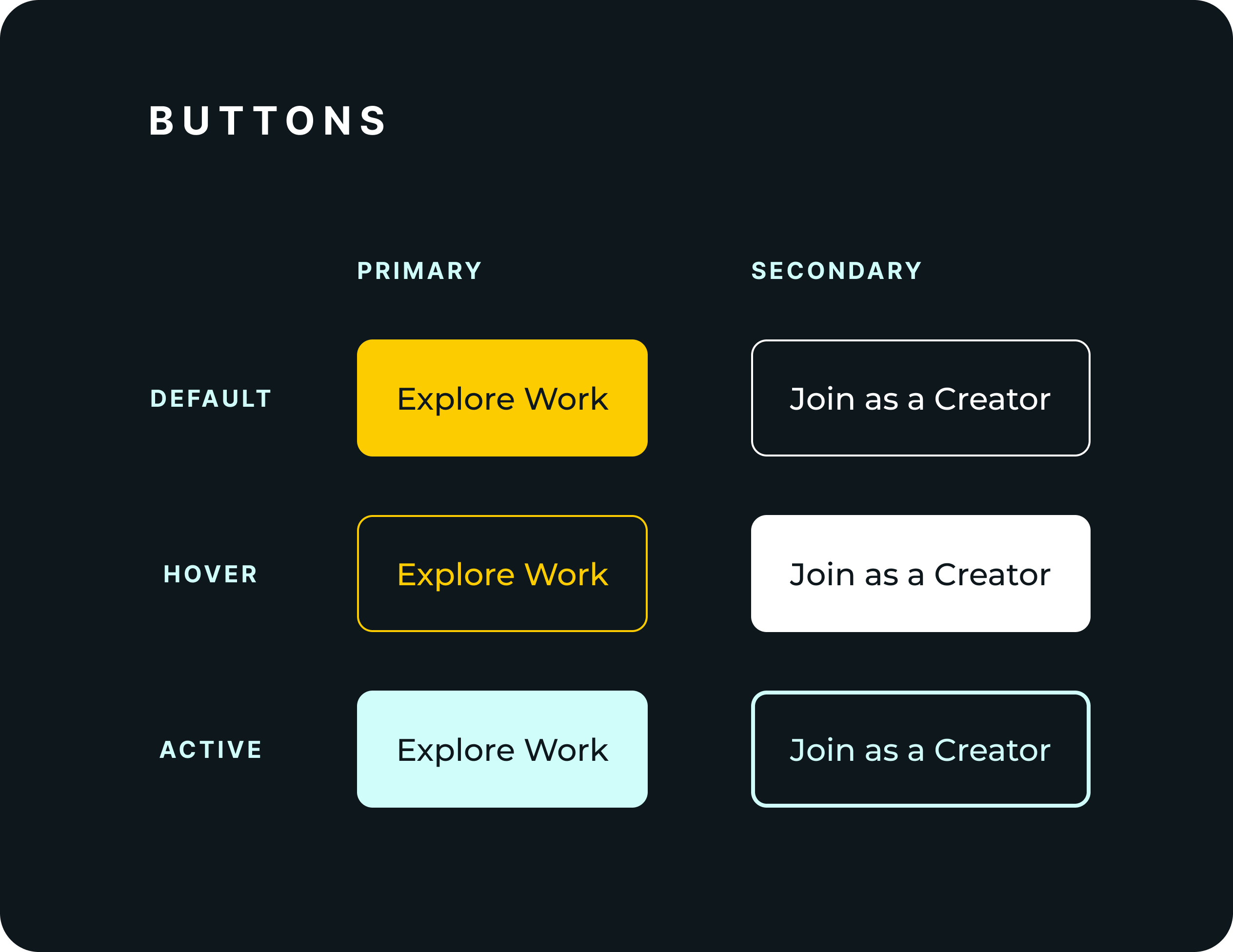 BUTTONS

| | PRIMARY | SECONDARY |
|---|---|---|
| DEFAULT | Explore Work | Join as a Creator |
| HOVER | Explore Work | Join as a Creator |
| ACTIVE | Explore Work | Join as a Creator |